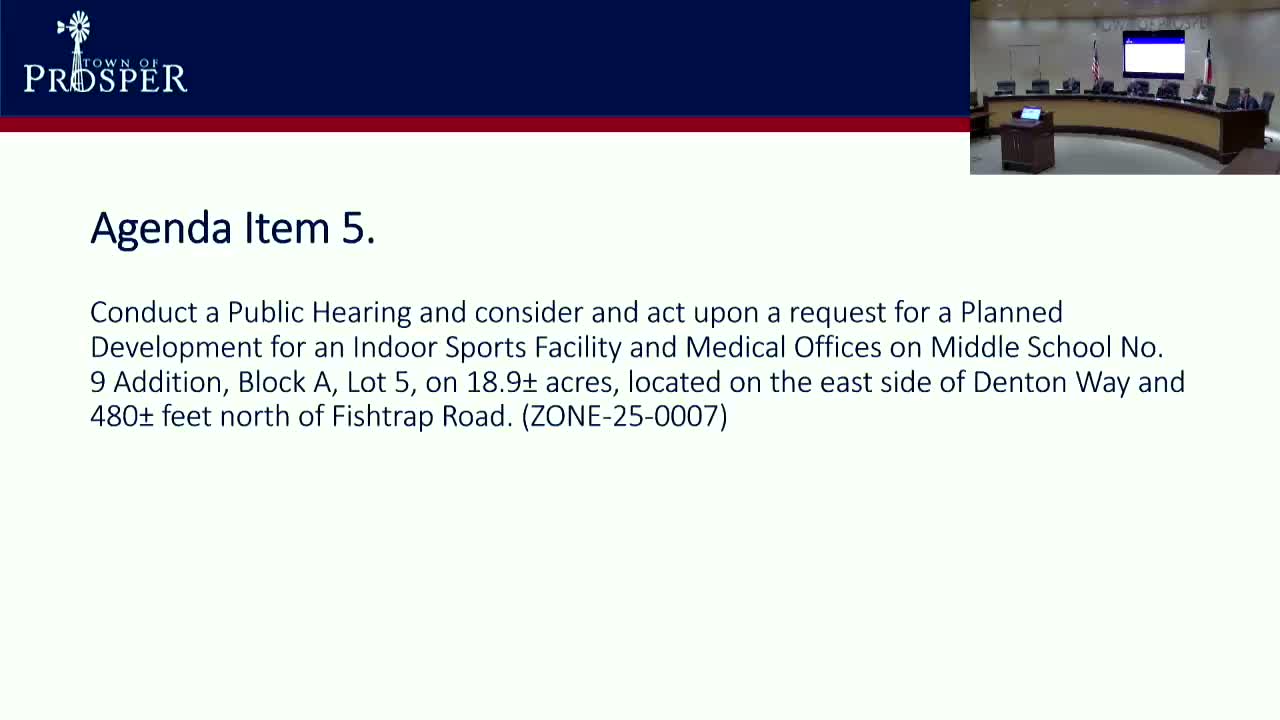 TOWN OF
PROSPER

Agenda Item 5.

Conduct a Public Hearing and consider and act upon a request for a Planned Development for an Indoor Sports Facility and Medical Offices on Middle School No. 9 Addition, Block A, Lot 5, on 18.9± acres, located on the east side of Denton Way and 480± feet north of Fishtrap Road. (ZONE-25-0007)